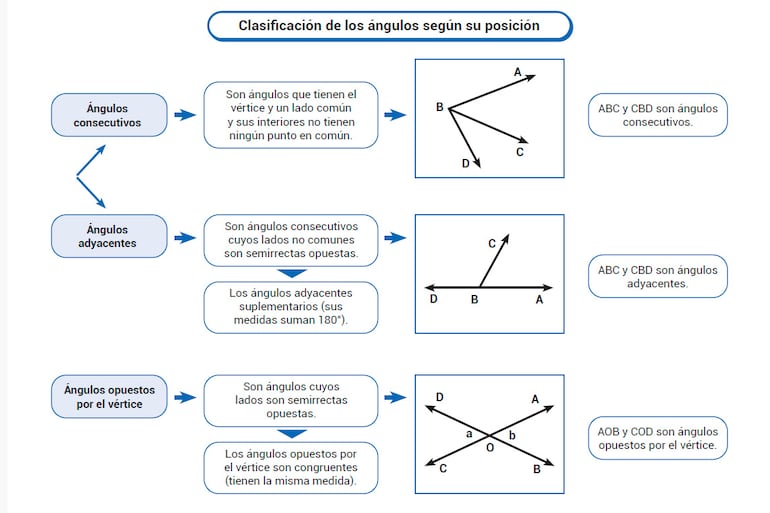 Clasificación de los ángulos según su posición

Ángulos consecutivos

Son ángulos que tienen el vértice y un lado común y sus interiores no tienen ningún punto en común.

A
B
C
D

ABC y CBD son ángulos consecutivos.

Ángulos adyacentes

Son ángulos consecutivos cuyos lados no comunes son semirrectas opuestas.

Los ángulos adyacentes suplementarios (sus medidas suman 180°).

C
D
B
A

ABC y CBD son ángulos adyacentes.

Ángulos opuestos por el vértice

Son ángulos cuyos lados son semirrectas opuestas.

Los ángulos opuestos por el vértice son congruentes (tienen la misma medida).

D
A
a
b
O
C
B

AOB y COD son ángulos opuestos por el vértice.